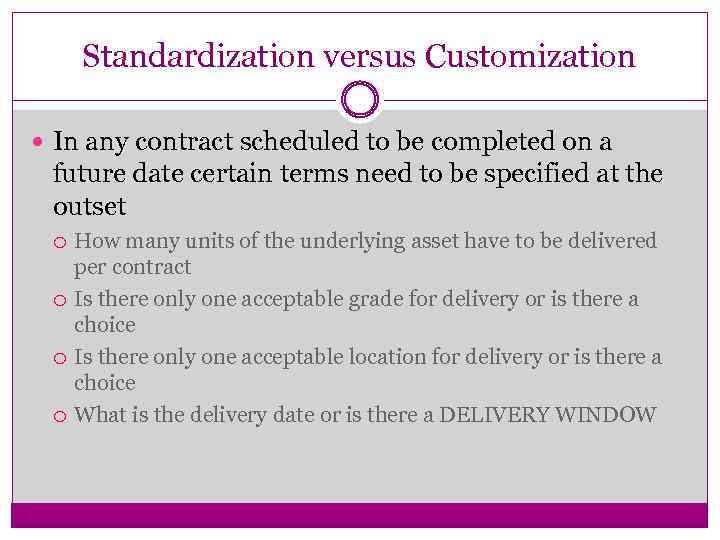 Standardization versus Customization

In any contract scheduled to be completed on a future date certain terms need to be specified at the outset

How many units of the underlying asset have to be delivered per contract

Is there only one acceptable grade for delivery or is there a choice

Is there only one acceptable location for delivery or is there a choice

What is the delivery date or is there a DELIVERY WINDOW